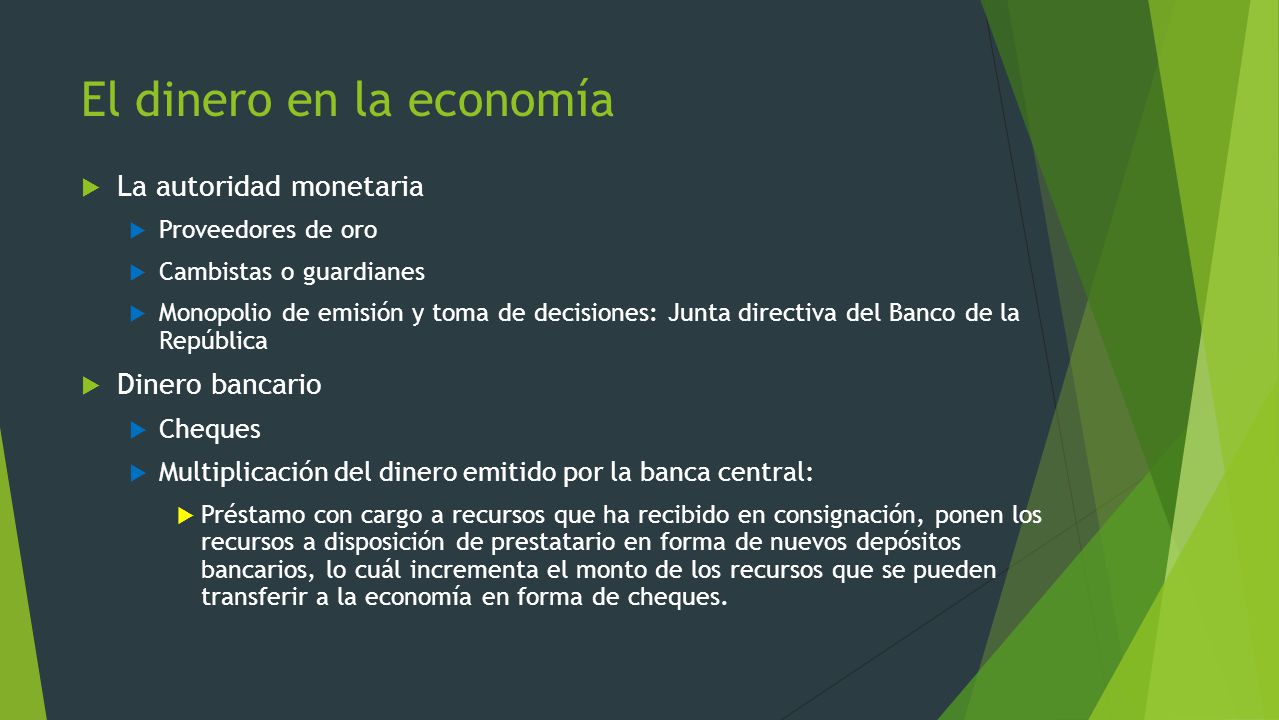 El dinero en la economía

La autoridad monetaria

Proveedores de oro

Cambistas o guardianes

Monopolio de emisión y toma de decisiones: Junta directiva del Banco de la República

Dinero bancario

Cheques

Multiplicación del dinero emitido por la banca central:

Préstamo con cargo a recursos que ha recibido en consignación, ponen los recursos a disposición de prestatario en forma de nuevos depósitos bancarios, lo cuál incrementa el monto de los recursos que se pueden transferir a la economía en forma de cheques.